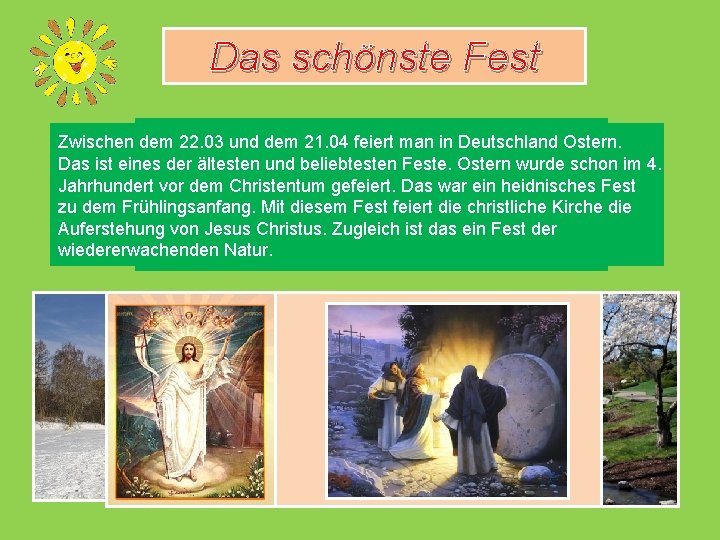 Das schönste Fest

Zwischen dem 22.03 und dem 21.04 feiert man in Deutschland Ostern. Das ist eines der ältesten und beliebtesten Feste. Ostern wurde schon im 4. Jahrhundert vor dem Christentum gefeiert. Das war ein heidnisches Fest zu dem Frühlingsanfang. Mit diesem Fest feiert die christliche Kirche die Auferstehung von Jesus Christus. Zugleich ist das ein Fest der wiedererwachenden Natur.